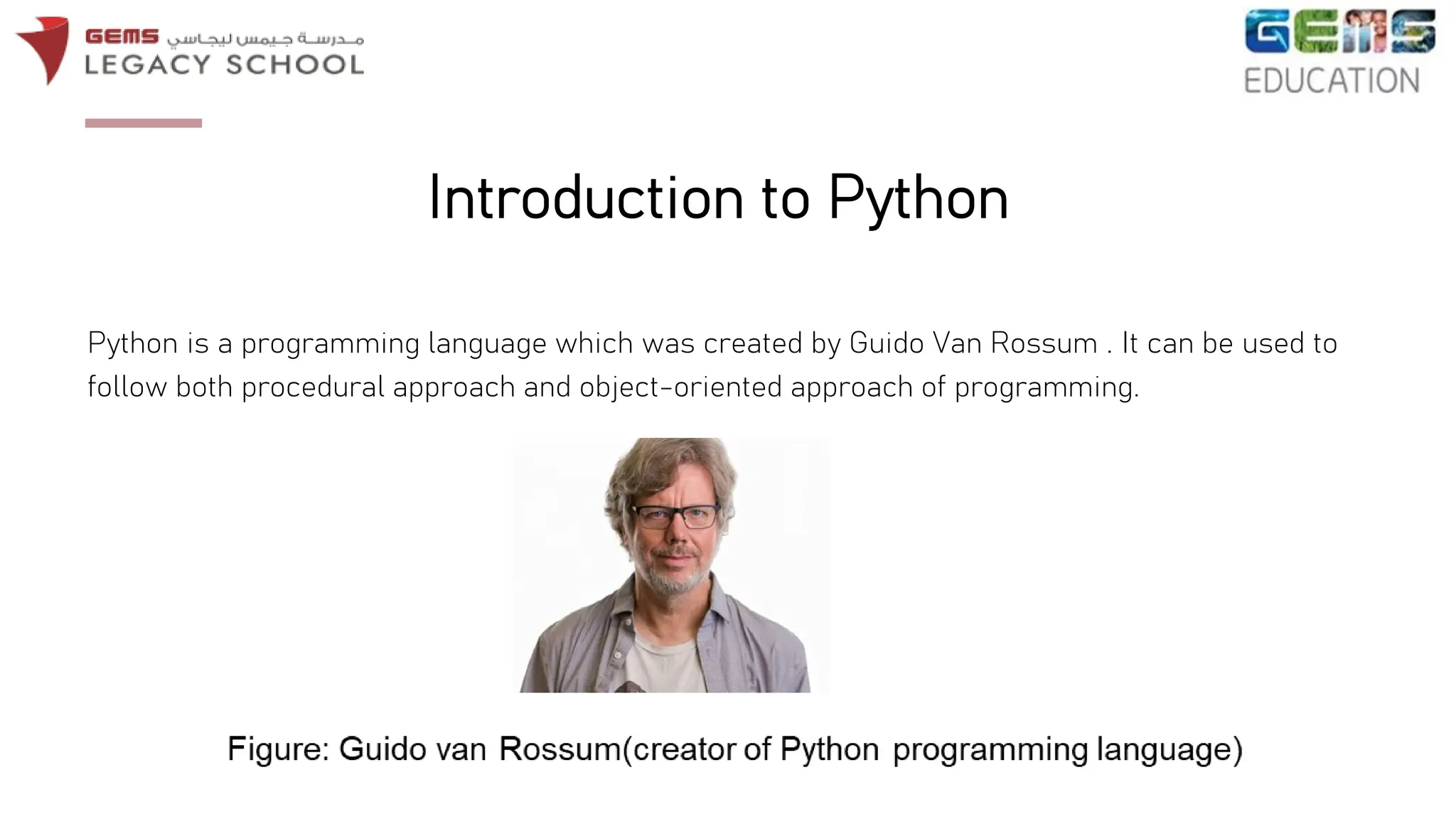 GEMS مدرسة جيمس ليجاسي
LEGACY SCHOOL

GEMS
EDUCATION

Introduction to Python

Python is a programming language which was created by Guido Van Rossum . It can be used to follow both procedural approach and object-oriented approach of programming.

Figure: Guido van Rossum(creator of Python programming language)